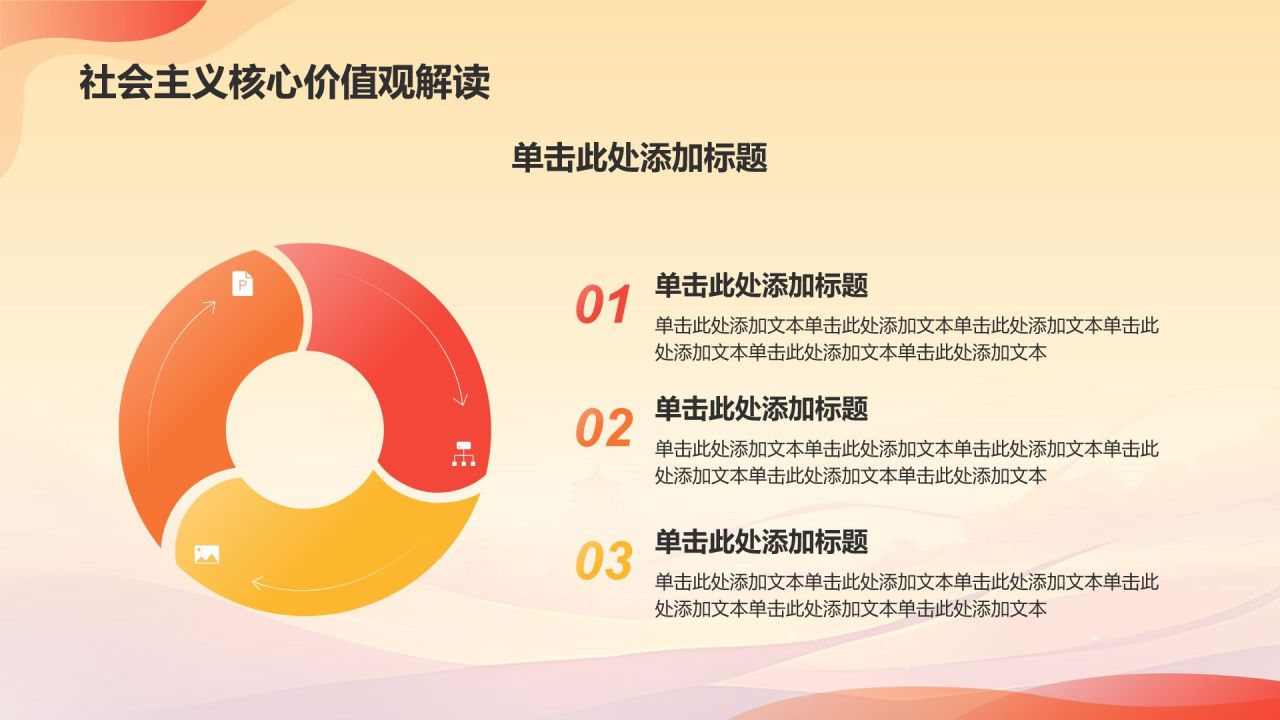 社会主义核心价值观解读

单击此处添加标题

01
单击此处添加标题
单击此处添加文本单击此处添加文本单击此处添加文本单击此处添加文本单击此处添加文本单击此处添加文本

02
单击此处添加标题
单击此处添加文本单击此处添加文本单击此处添加文本单击此处添加文本单击此处添加文本单击此处添加文本

03
单击此处添加标题
单击此处添加文本单击此处添加文本单击此处添加文本单击此处添加文本单击此处添加文本单击此处添加文本